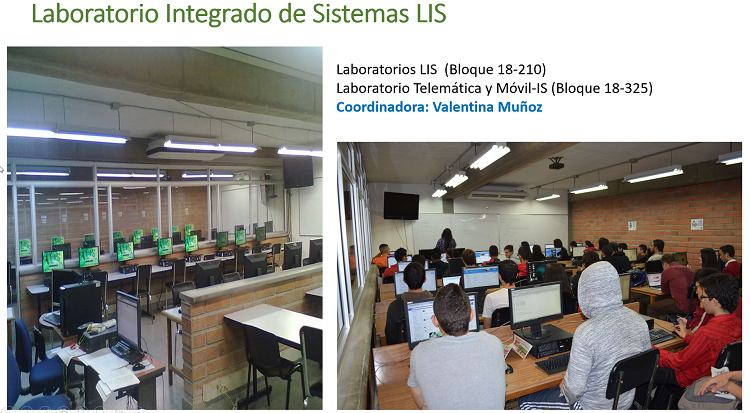 Laboratorio Integrado de Sistemas LIS

Laboratorios LIS (Bloque 18-210)
Laboratorio Telemática y Móvil-IS (Bloque 18-325)
Coordinadora: Valentina Muñoz